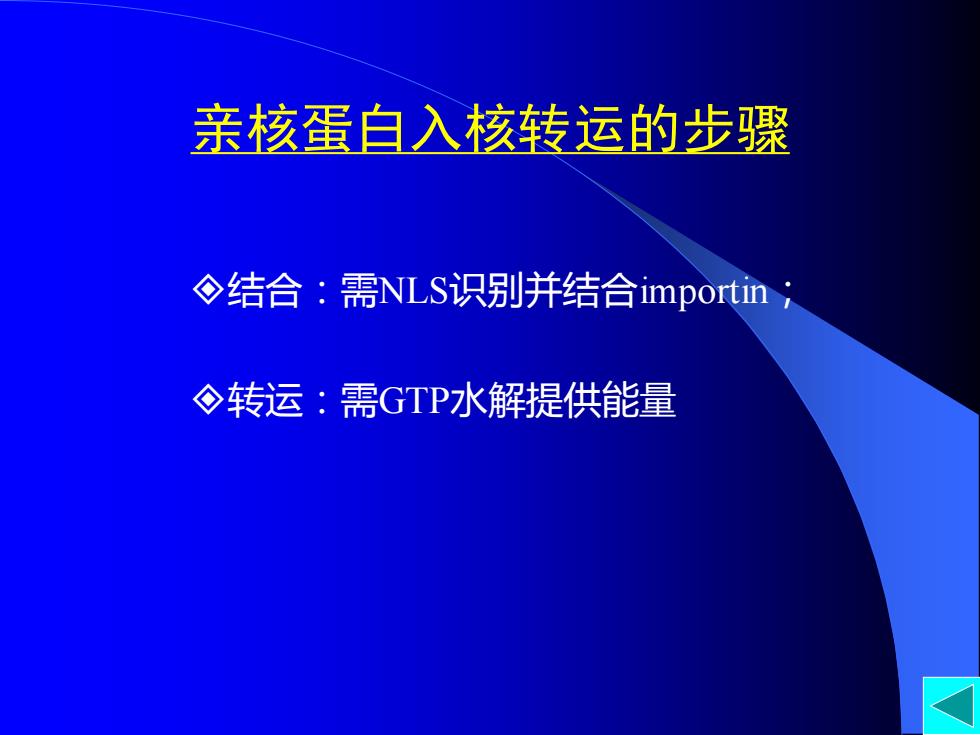 亲核蛋白入核转运的步骤

◈结合：需NLS识别并结合importin；

◈转运：需GTP水解提供能量